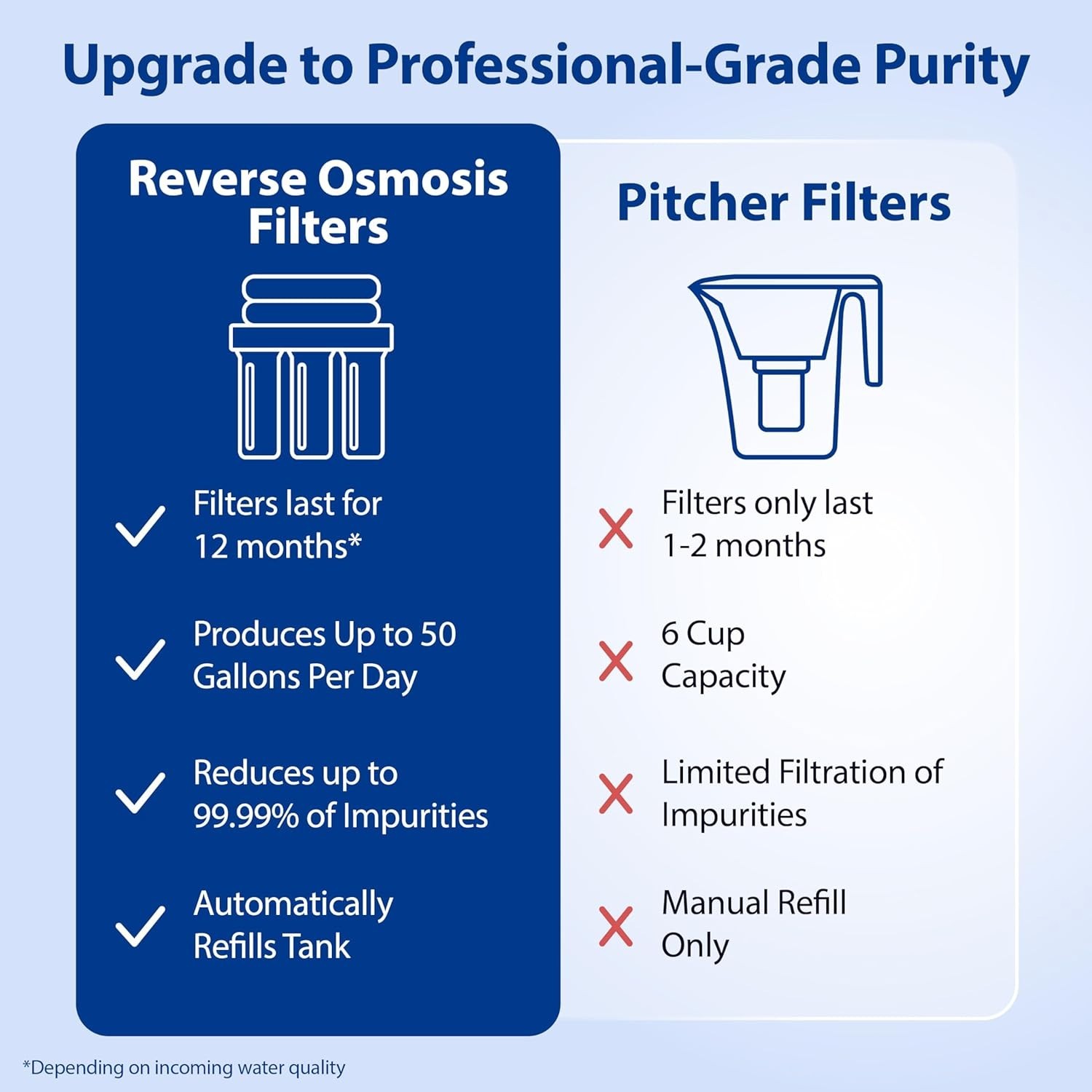 Upgrade to Professional-Grade Purity

Reverse Osmosis Filters

Filters last for 12 months*

Produces Up to 50 Gallons Per Day

Reduces up to 99.99% of Impurities

Automatically Refills Tank

Pitcher Filters

Filters only last 1-2 months

6 Cup Capacity

Limited Filtration of Impurities

Manual Refill Only

*Depending on incoming water quality